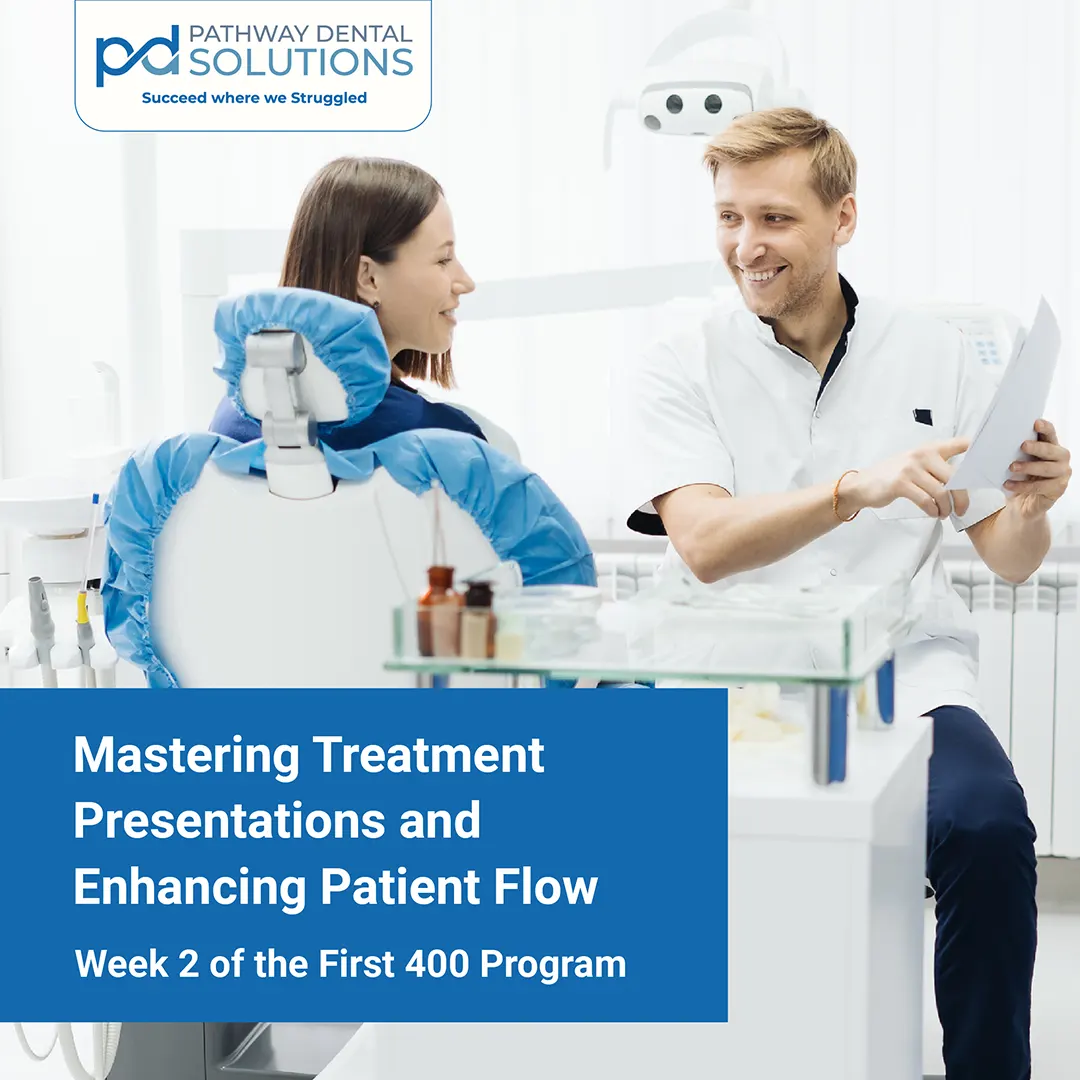 pd PATHWAY DENTAL SOLUTIONS
Succeed where we Struggled

Mastering Treatment Presentations and Enhancing Patient Flow

Week 2 of the First 400 Program